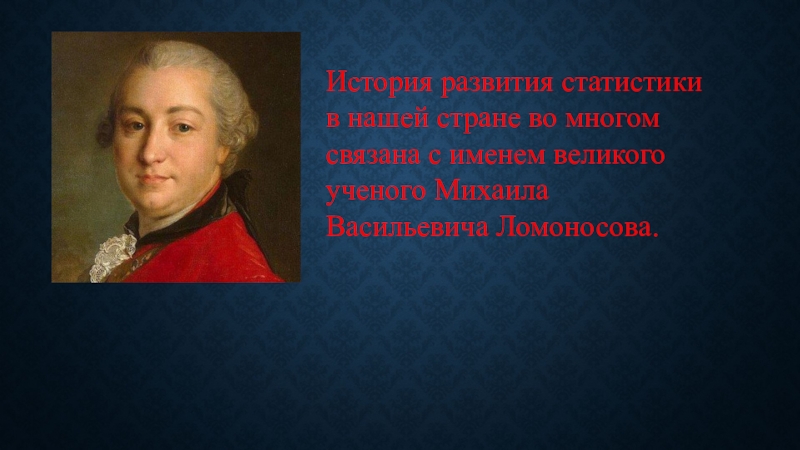 История развития статистики в нашей стране во многом связана с именем великого ученого Михаила Васильевича Ломоносова.